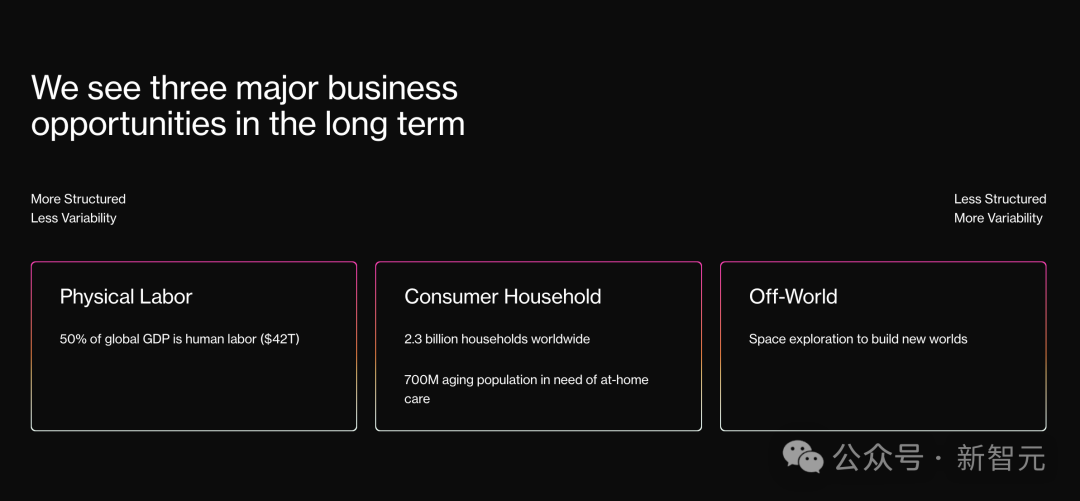 We see three major business opportunities in the long term

More Structured
Less Variability

Less Structured
More Variability

Physical Labor

50% of global GDP is human labor ($42T)

Consumer Household

2.3 billion households worldwide

700M aging population in need of at-home care

Off-World

Space exploration to build new worlds

公众号 · 新智元